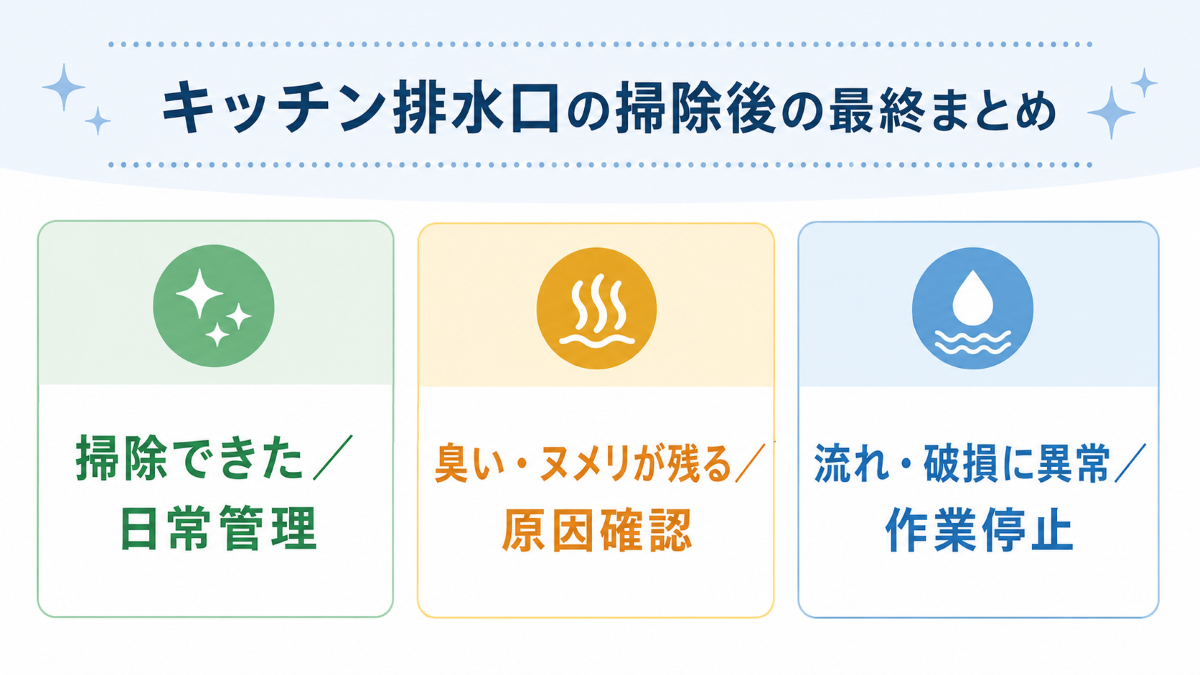 キッチン排水口の掃除後の最終まとめ

掃除できた／日常管理

臭い・ヌメリが残る／原因確認

流れ・破損に異常／作業停止